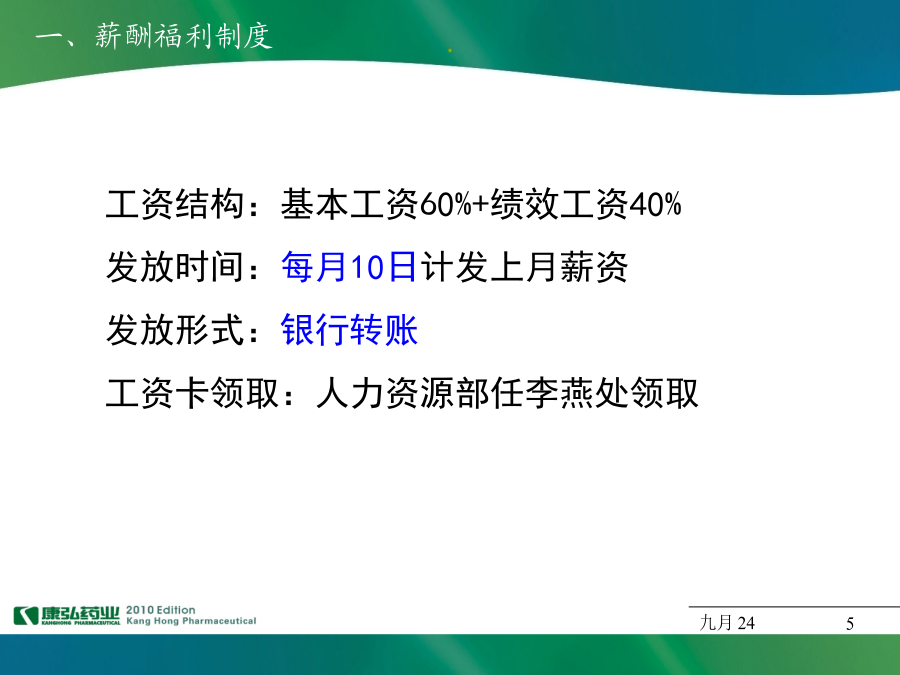 一、薪酬福利制度

工资结构：基本工资60%+绩效工资40%

发放时间：每月10日计发上月薪资

发放形式：银行转账

工资卡领取：人力资源部任李燕处领取

康弘药业 KANGHONG PHARMACEUTICAL 2010 Edition Kang Hong Pharmaceutical

九月 24

5